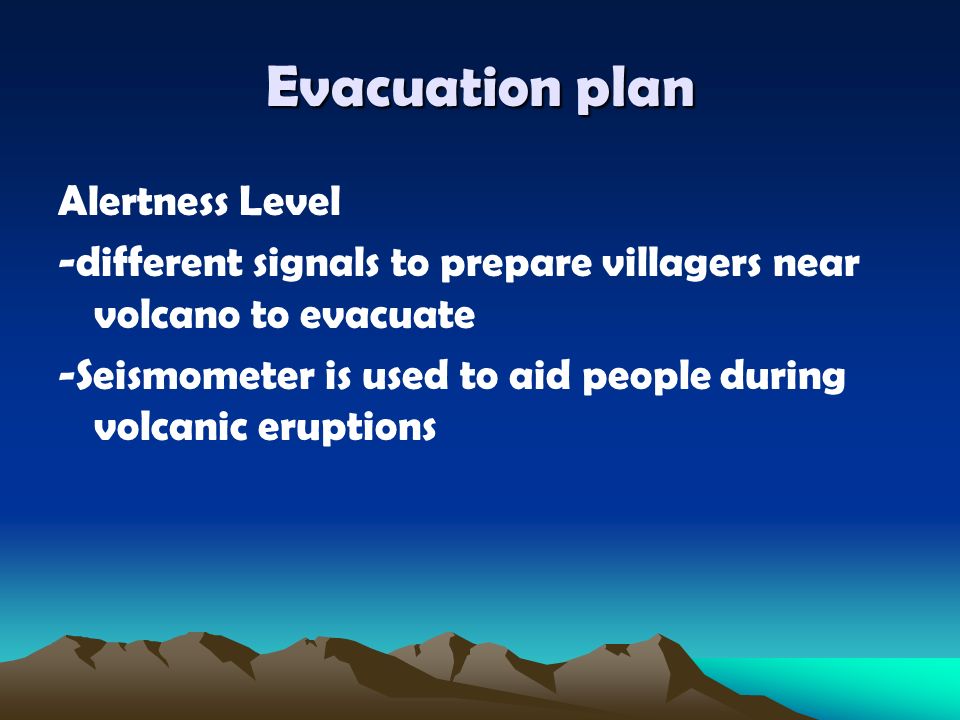 Evacuation plan

Alertness Level

-different signals to prepare villagers near volcano to evacuate

-Seismometer is used to aid people during volcanic eruptions